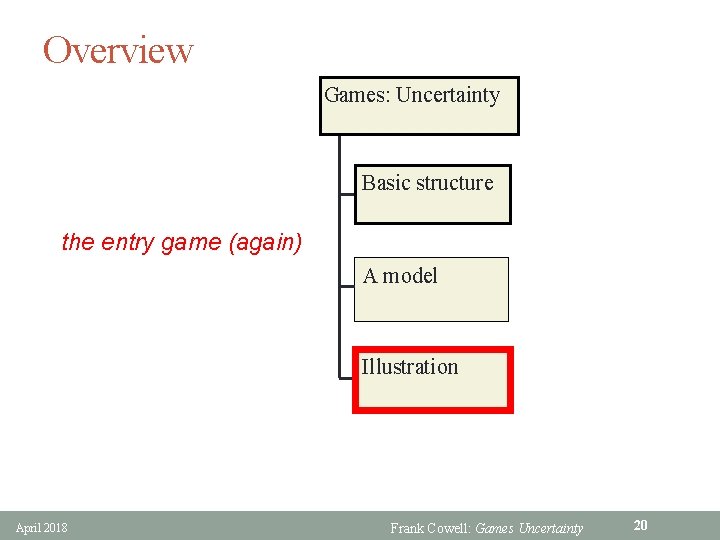 Overview

Games: Uncertainty

Basic structure

the entry game (again)

A model

Illustration

April 2018

Frank Cowell: Games Uncertainty

20